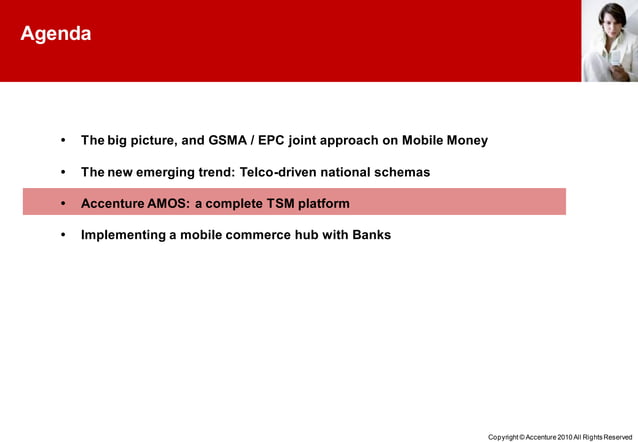 Agenda

• The big picture, and GSMA / EPC joint approach on Mobile Money

• The new emerging trend: Telco-driven national schemas

• Accenture AMOS: a complete TSM platform

• Implementing a mobile commerce hub with Banks

Copyright © Accenture 2010 All Rights Reserved